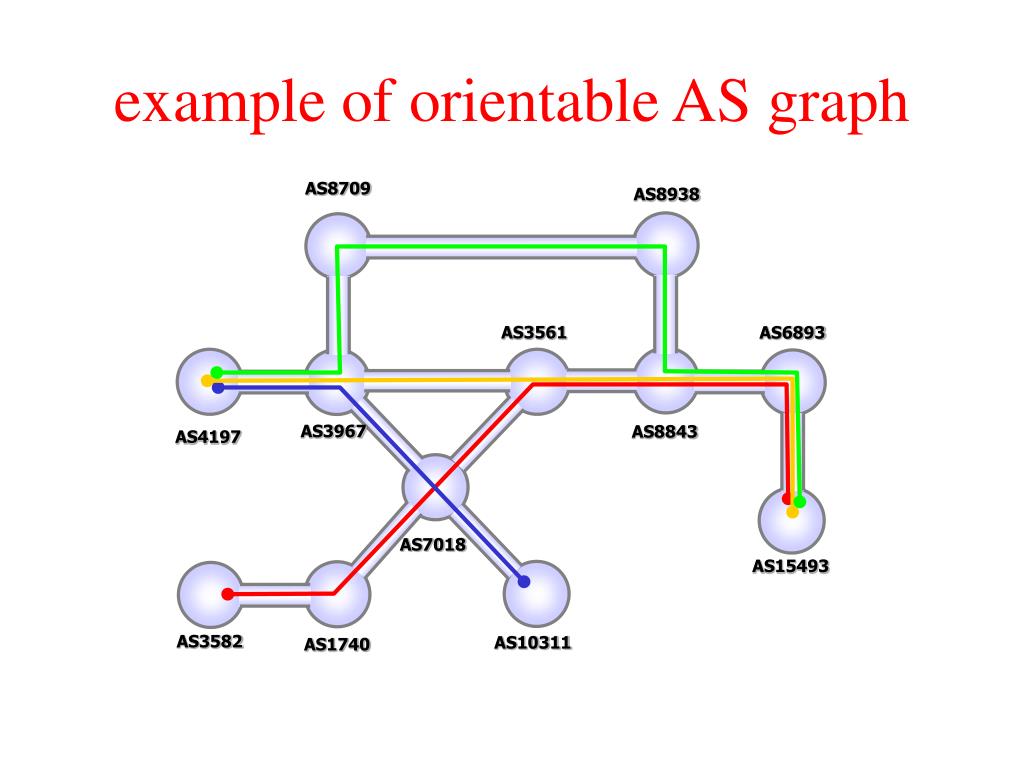 example of orientable AS graph

AS8709
AS8938
AS3561
AS6893
AS4197
AS3967
AS8843
AS7018
AS15493
AS3582
AS1740
AS10311